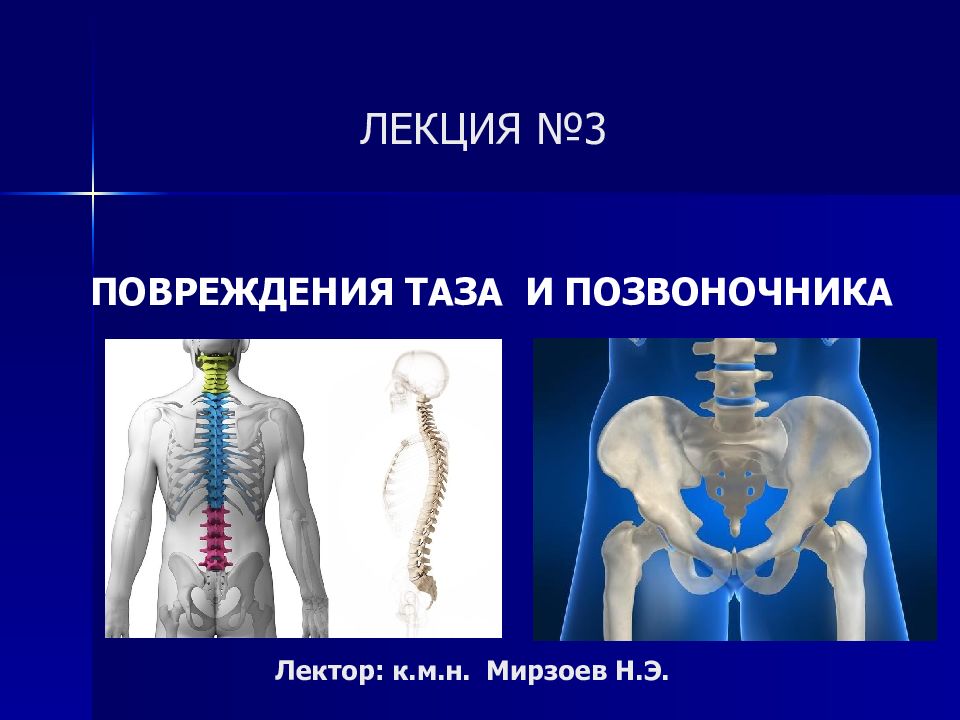 ЛЕКЦИЯ №3

ПОВРЕЖДЕНИЯ ТАЗА И ПОЗВОНОЧНИКА

Лектор: к.м.н. Мирзоев Н.Э.